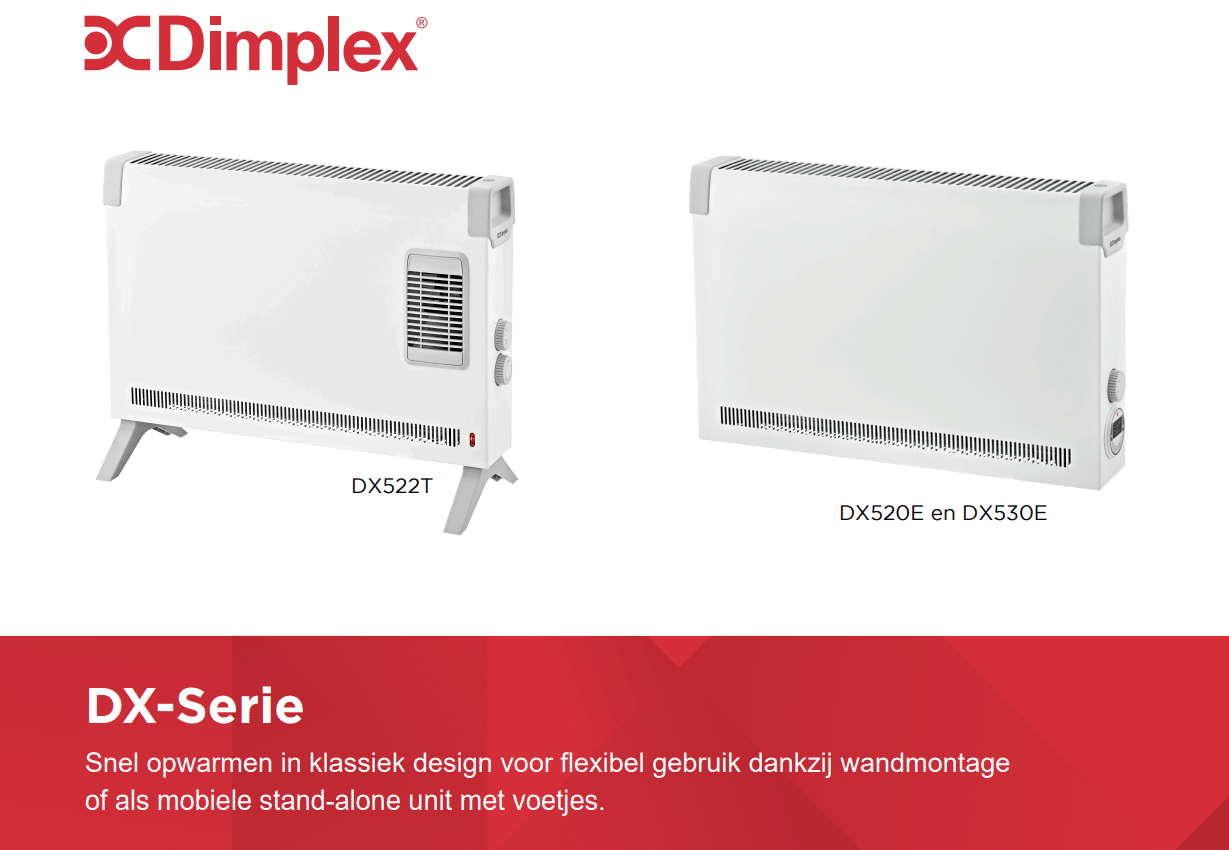 Dimplex®

DX522T

DX520E en DX530E

DX-Serie

Snel opwarmen in klassiek design voor flexibel gebruik dankzij wandmontage of als mobiele stand-alone unit met voetjes.